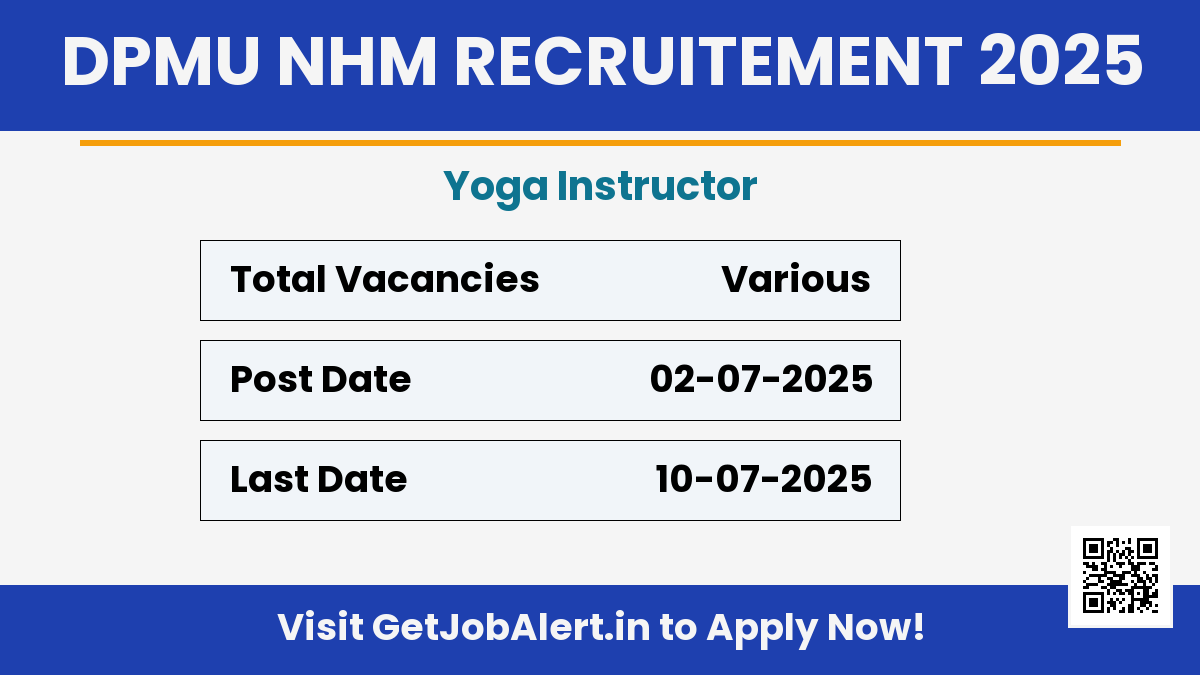 DPMU NHM RECRUITEMENT 2025

Yoga Instructor

| Total Vacancies | Various |
|---|---|
| Post Date | 02-07-2025 |
| Last Date | 10-07-2025 |

Visit GetJobAlert.in to Apply Now!